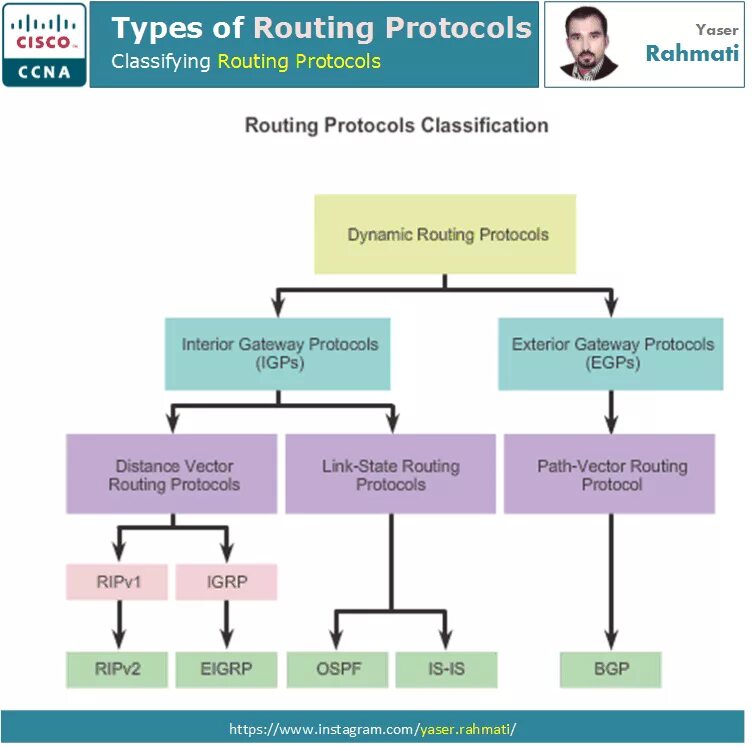 CISCO
CCNA

Types of Routing Protocols
Classifying Routing Protocols

Yaser
Rahmati

Routing Protocols Classification

Dynamic Routing Protocols

Interior Gateway Protocols (IGPs)

Exterior Gateway Protocols (EGPs)

Distance Vector Routing Protocols

Link-State Routing Protocols

Path-Vector Routing Protocol

RIPv1

IGRP

RIPv2

EIGRP

OSPF

IS-IS

BGP

https://www.instagram.com/yaser.rahmati/